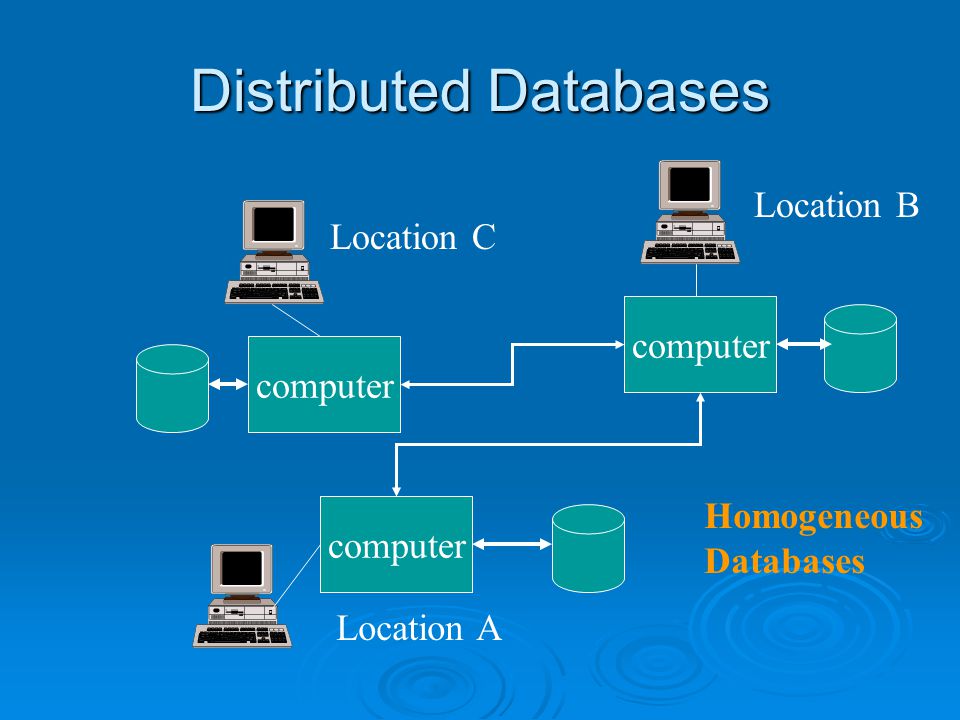 Distributed Databases

Location B

Location C

computer

computer

computer

Homogeneous Databases

Location A